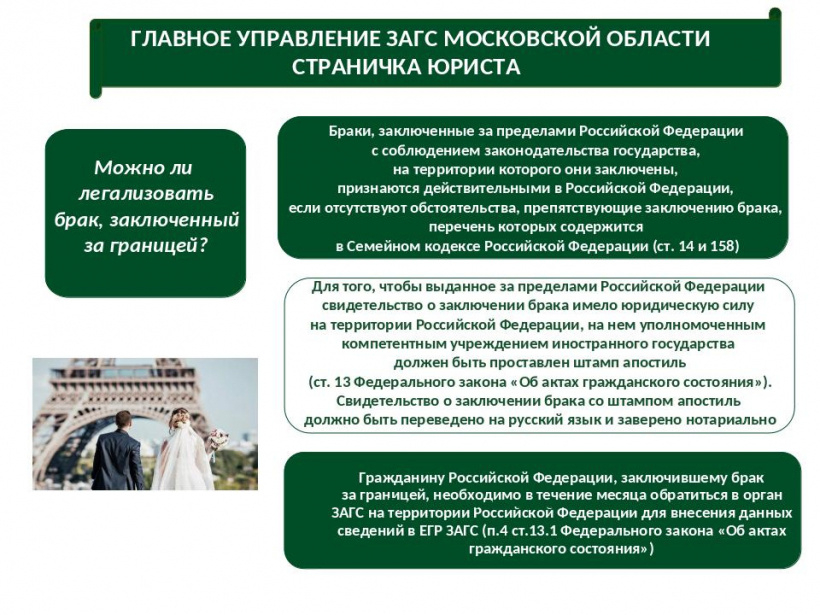 ГЛАВНОЕ УПРАВЛЕНИЕ ЗАГС МОСКОВСКОЙ ОБЛАСТИ
СТРАНИЧКА ЮРИСТА

Можно ли легализовать брак, заключенный за границей?

Браки, заключенные за пределами Российской Федерации с соблюдением законодательства государства, на территории которого они заключены, признаются действительными в Российской Федерации, если отсутствуют обстоятельства, препятствующие заключению брака, перечень которых содержится в Семейном кодексе Российской Федерации (ст. 14 и 158)

Для того, чтобы выданное за пределами Российской Федерации свидетельство о заключении брака имело юридическую силу на территории Российской Федерации, на нем уполномоченным компетентным учреждением иностранного государства должен быть проставлен штамп апостиль (ст. 13 Федерального закона «Об актах гражданского состояния»). Свидетельство о заключении брака со штампом апостиль должно быть переведено на русский язык и заверено нотариально

Гражданину Российской Федерации, заключившему брак за границей, необходимо в течение месяца обратиться в орган ЗАГС на территории Российской Федерации для внесения данных сведений в ЕГР ЗАГС (п.4 ст.13.1 Федерального закона «Об актах гражданского состояния»)